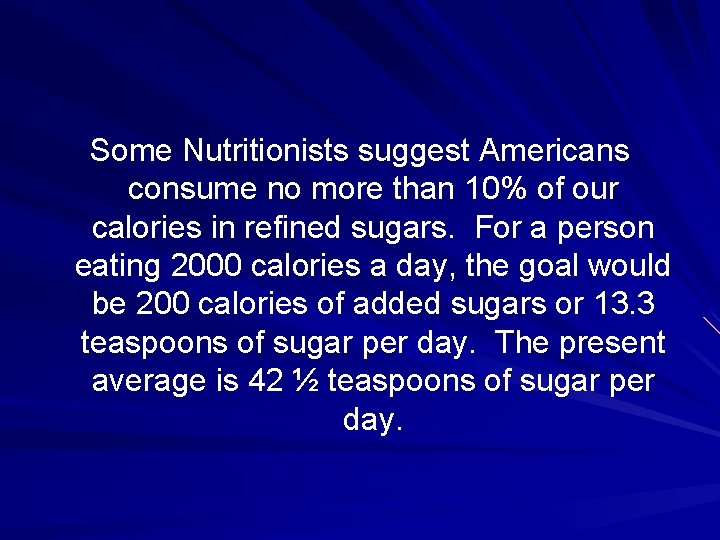 Some Nutritionists suggest Americans consume no more than 10% of our calories in refined sugars. For a person eating 2000 calories a day, the goal would be 200 calories of added sugars or 13.3 teaspoons of sugar per day. The present average is 42 ½ teaspoons of sugar per day.